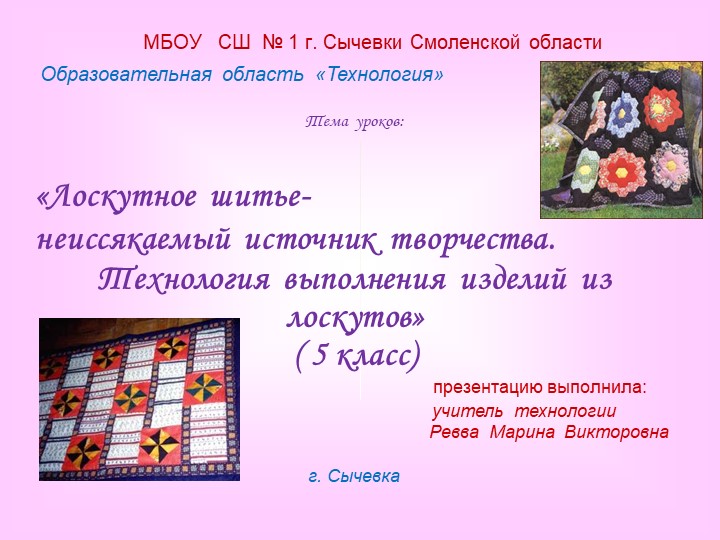 МБОУ СШ № 1 г. Сычевки Смоленской области

Образовательная область «Технология»

Тема уроков:

«Лоскутное шитье-
неиссякаемый источник творчества.
Технология выполнения изделий из лоскутов»
( 5 класс)

презентацию выполнила:
учитель технологии
Ревва Марина Викторовна

г. Сычевка